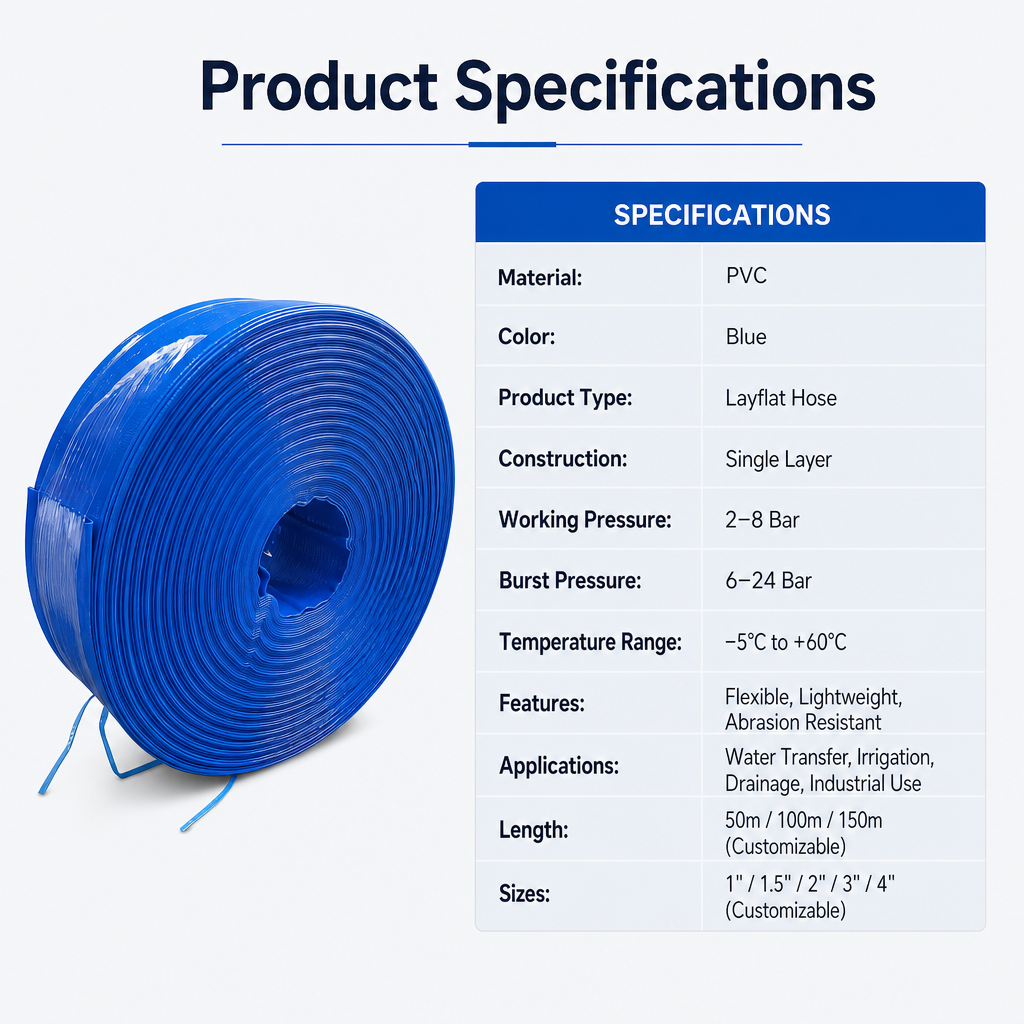 Product Specifications

| SPECIFICATIONS | |
|---|---|
| Material: | PVC |
| Color: | Blue |
| Product Type: | Layflat Hose |
| Construction: | Single Layer |
| Working Pressure: | 2–8 Bar |
| Burst Pressure: | 6–24 Bar |
| Temperature Range: | −5°C to +60°C |
| Features: | Flexible, Lightweight, Abrasion Resistant |
| Applications: | Water Transfer, Irrigation, Drainage, Industrial Use |
| Length: | 50m / 100m / 150m (Customizable) |
| Sizes: | 1" / 1.5" / 2" / 3" / 4" (Customizable) |